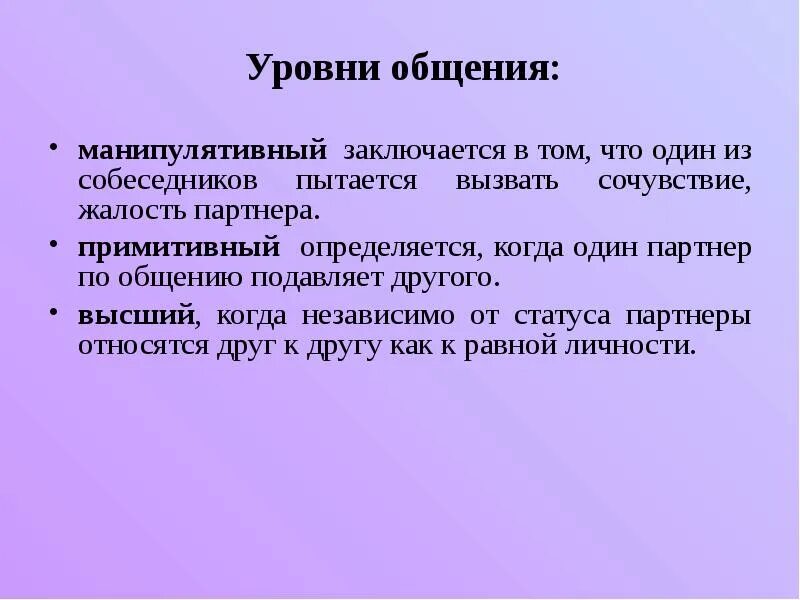 Уровни общения:

• манипулятивный заключается в том, что один из собеседников пытается вызвать сочувствие, жалость партнера.

• примитивный определяется, когда один партнер по общению подавляет другого.

• высший, когда независимо от статуса партнеры относятся друг к другу как к равной личности.